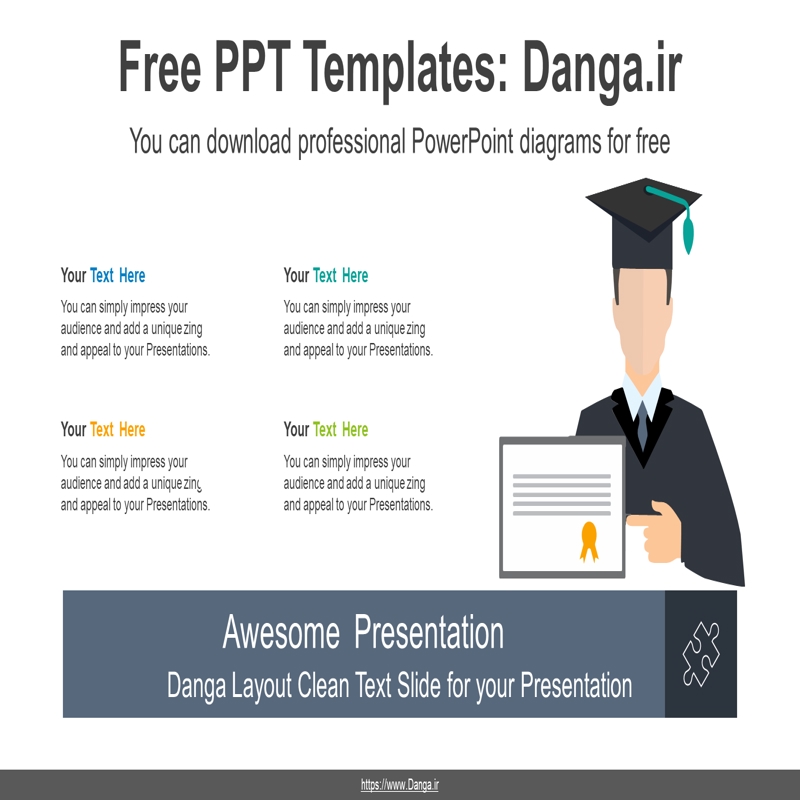 Free PPT Templates: Danga.ir

You can download professional PowerPoint diagrams for free

Your Text Here

You can simply impress your audience and add a unique zing and appeal to your Presentations.

Your Text Here

You can simply impress your audience and add a unique zing and appeal to your Presentations.

Your Text Here

You can simply impress your audience and add a unique zing and appeal to your Presentations.

Your Text Here

You can simply impress your audience and add a unique zing and appeal to your Presentations.

Awesome Presentation

Danga Layout Clean Text Slide for your Presentation

https://www.Danga.ir